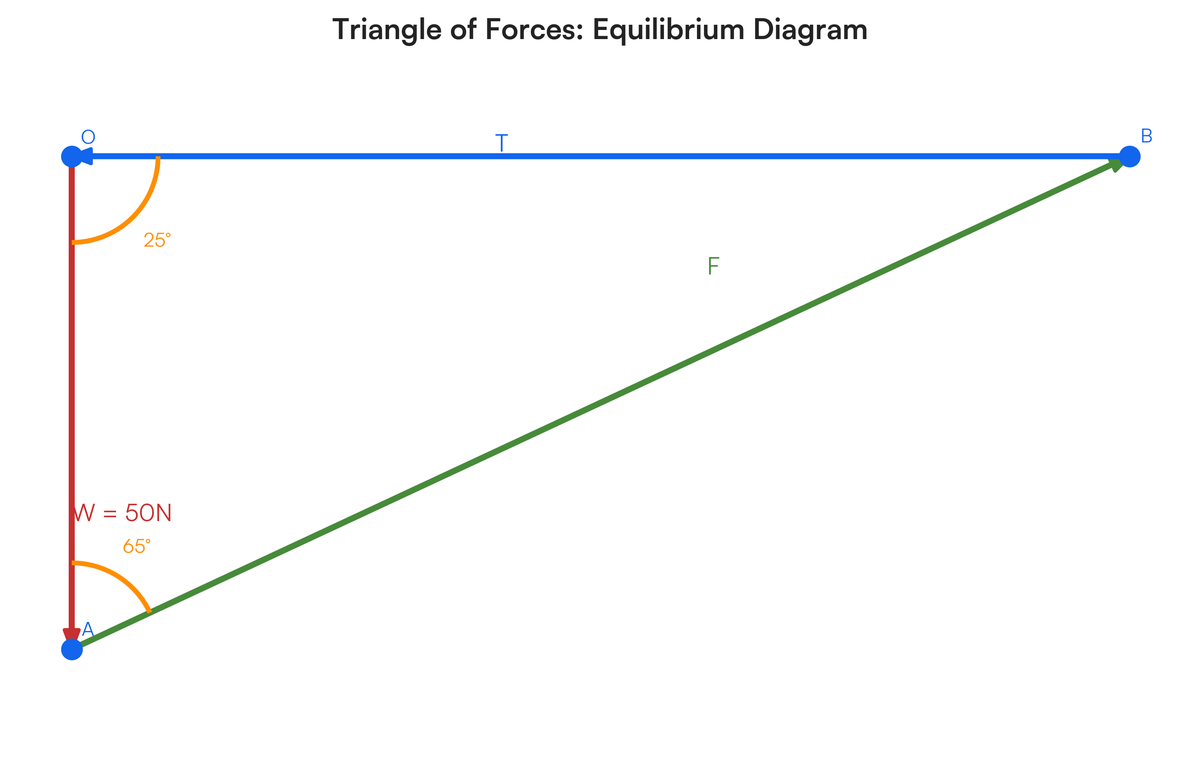 Triangle of Forces: Equilibrium Diagram

O

T

B

25°

F

W = 50N

65°

A